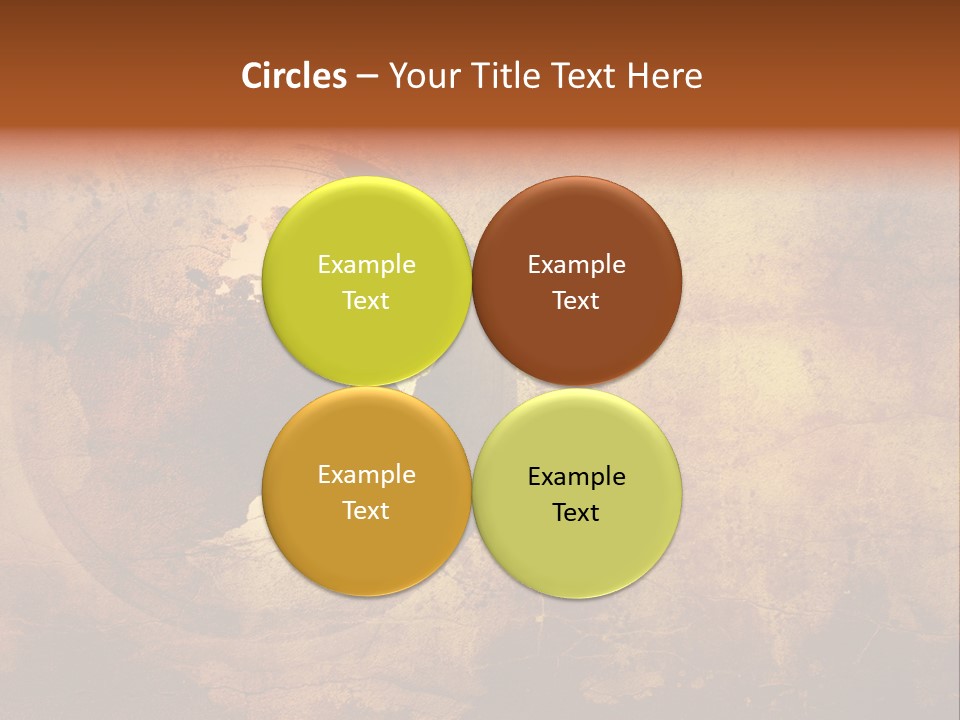 Circles – Your Title Text Here

Example Text

Example Text

Example Text

Example Text